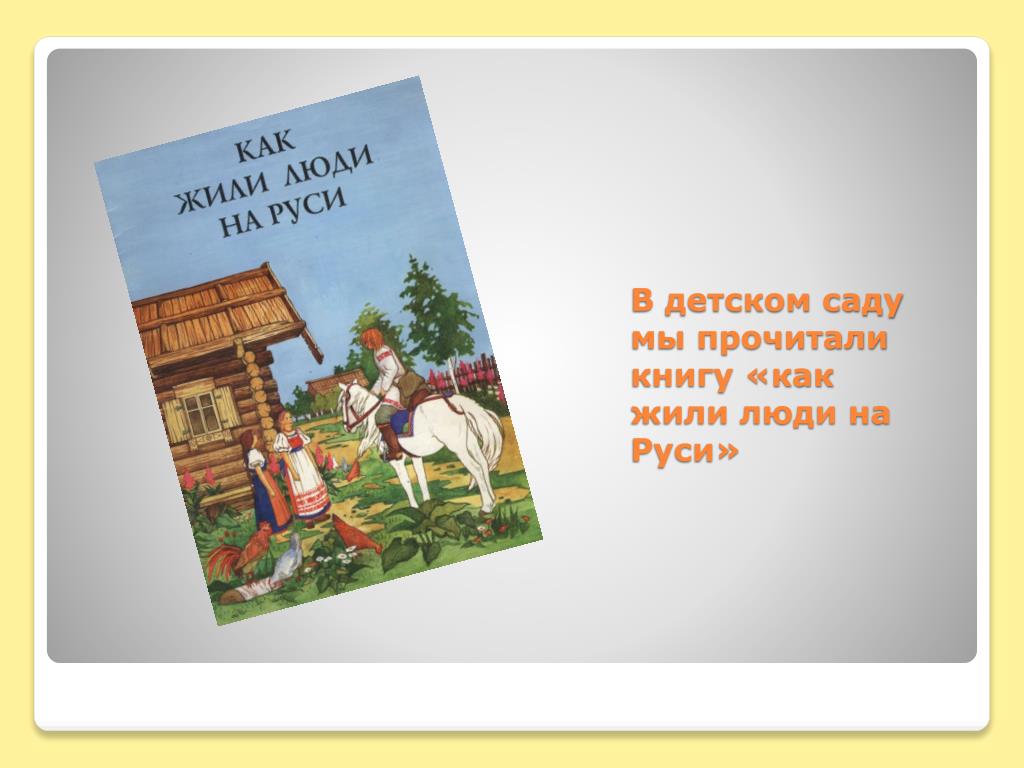 КАК ЖИЛИ ЛЮДИ НА РУСИ

В детском саду мы прочитали книгу «как жили люди на Руси»